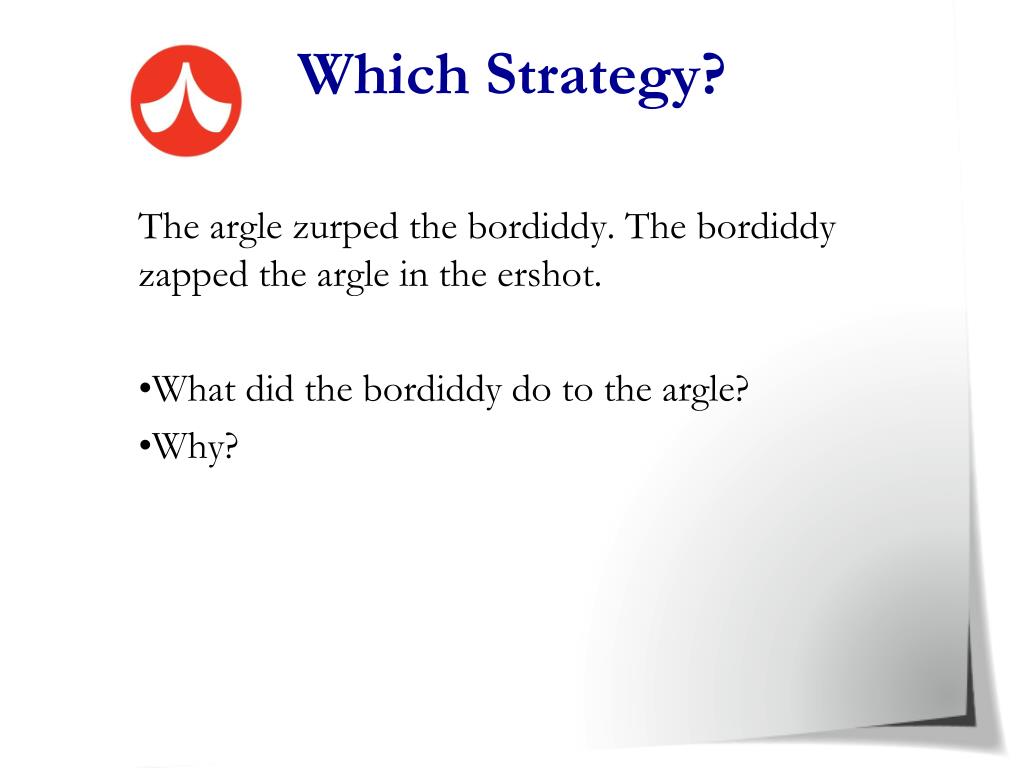 Which Strategy?

The argle zurped the bordiddy. The bordiddy zapped the argle in the ershot.

•What did the bordiddy do to the argle?
•Why?